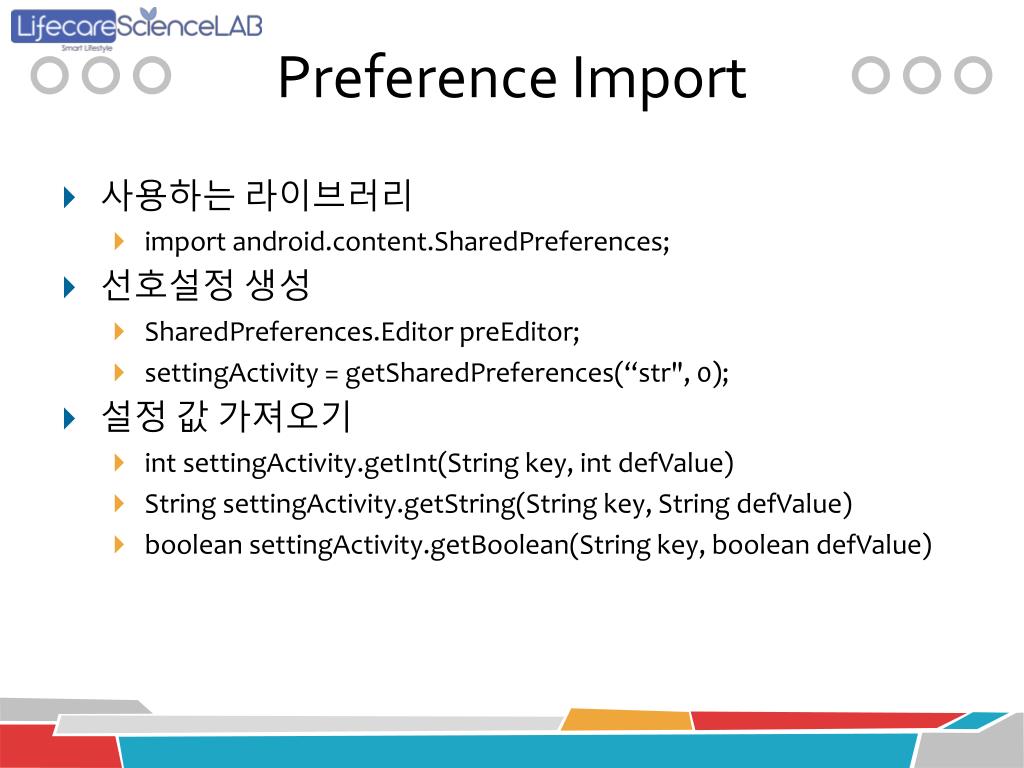 LifecareScienceLAB
Smart Lifestyle

Preference Import

사용하는 라이브러리
import android.content.SharedPreferences;
선호설정 생성
SharedPreferences.Editor preEditor;
settingActivity = getSharedPreferences(“str", 0);
설정 값 가져오기
int settingActivity.getInt(String key, int defValue)
String settingActivity.getString(String key, String defValue)
boolean settingActivity.getBoolean(String key, boolean defValue)